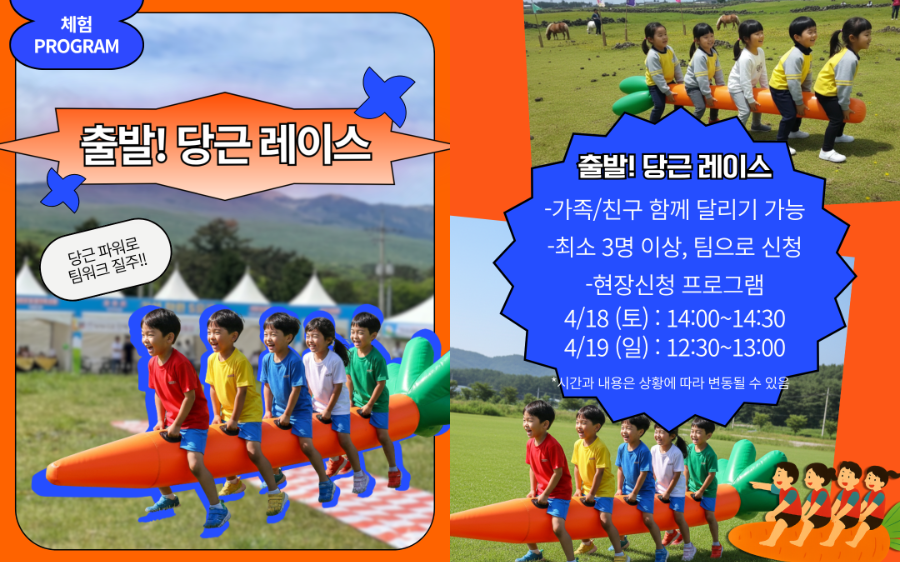 체험
PROGRAM

출발! 당근 레이스

당근 파워로
팀워크 질주!!

출발! 당근 레이스

-가족/친구 함께 달리기 가능
-최소 3명 이상, 팀으로 신청
-현장신청 프로그램
4/18 (토) : 14:00~14:30
4/19 (일) : 12:30~13:00

*시간과 내용은 상황에 따라 변동될 수 있음